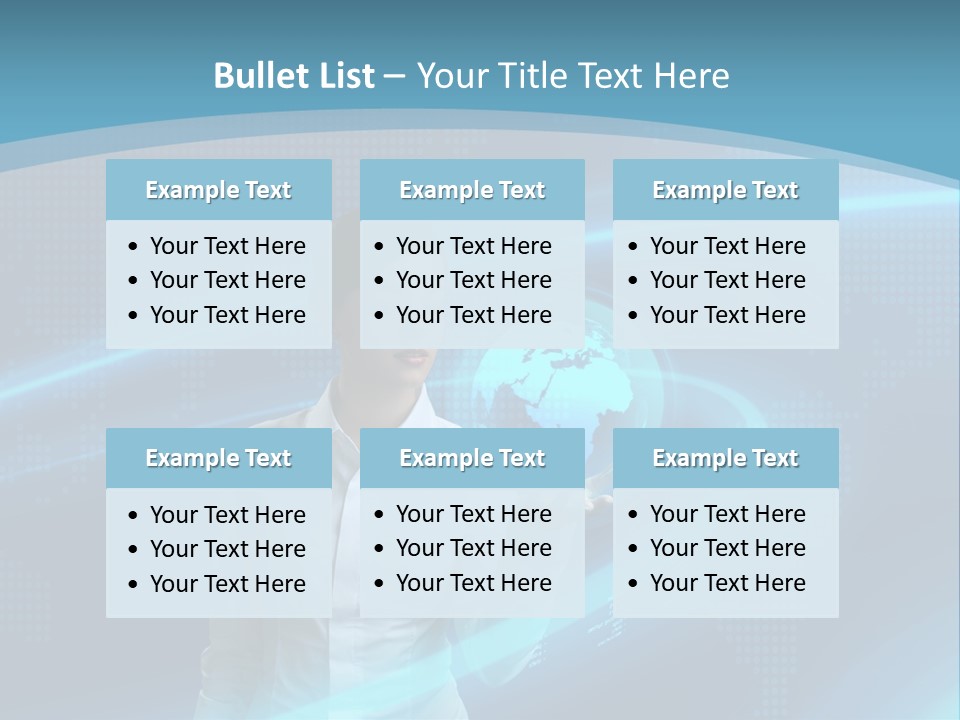 Bullet List – Your Title Text Here

Example Text
• Your Text Here
• Your Text Here
• Your Text Here

Example Text
• Your Text Here
• Your Text Here
• Your Text Here

Example Text
• Your Text Here
• Your Text Here
• Your Text Here

Example Text
• Your Text Here
• Your Text Here
• Your Text Here

Example Text
• Your Text Here
• Your Text Here
• Your Text Here

Example Text
• Your Text Here
• Your Text Here
• Your Text Here